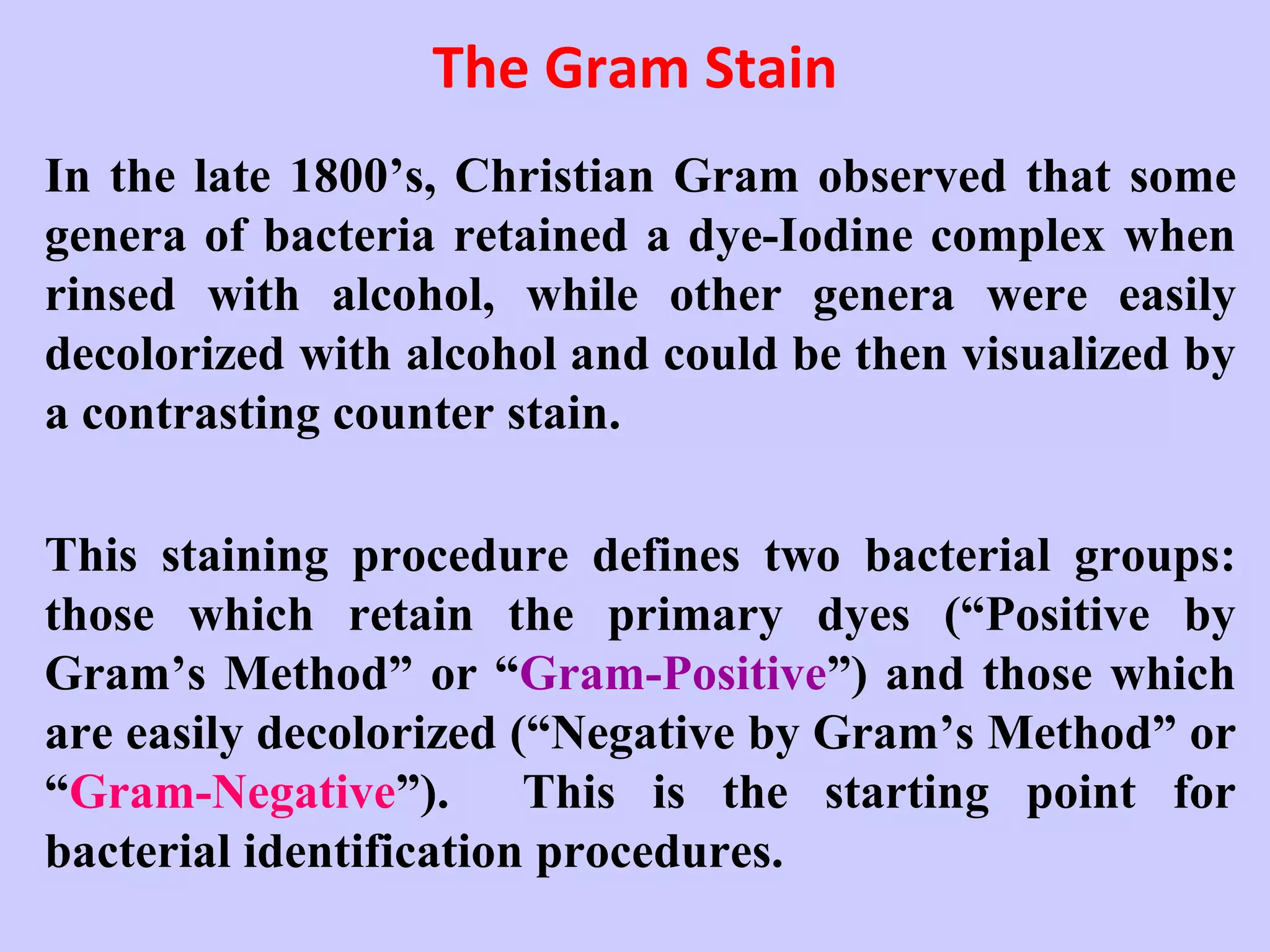 The Gram Stain

In the late 1800’s, Christian Gram observed that some genera of bacteria retained a dye-Iodine complex when rinsed with alcohol, while other genera were easily decolorized with alcohol and could be then visualized by a contrasting counter stain.

This staining procedure defines two bacterial groups: those which retain the primary dyes (“Positive by Gram’s Method” or “Gram-Positive”) and those which are easily decolorized (“Negative by Gram’s Method” or “Gram-Negative”). This is the starting point for bacterial identification procedures.